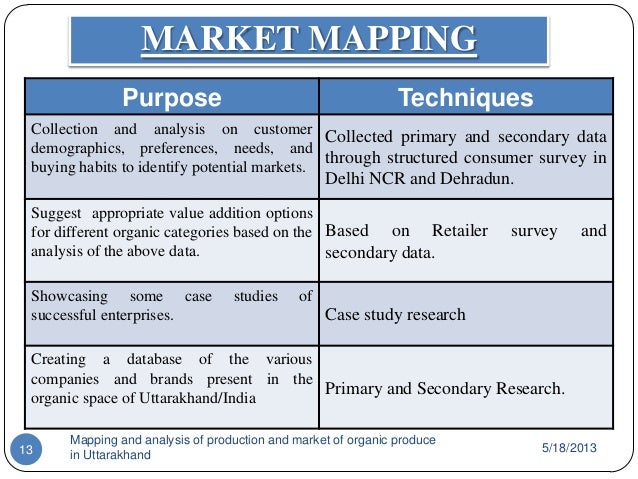 MARKET MAPPING

| Purpose | Techniques |
|---|---|
| Collection and analysis on customer demographics, preferences, needs, and buying habits to identify potential markets. | Collected primary and secondary data through structured consumer survey in Delhi NCR and Dehradun. |
| Suggest appropriate value addition options for different organic categories based on the analysis of the above data. | Based on Retailer survey and secondary data. |
| Showcasing some case studies of successful enterprises. | Case study research |
| Creating a database of the various companies and brands present in the organic space of Uttarakhand/India | Primary and Secondary Research. |

13

Mapping and analysis of production and market of organic produce in Uttarakhand

5/18/2013